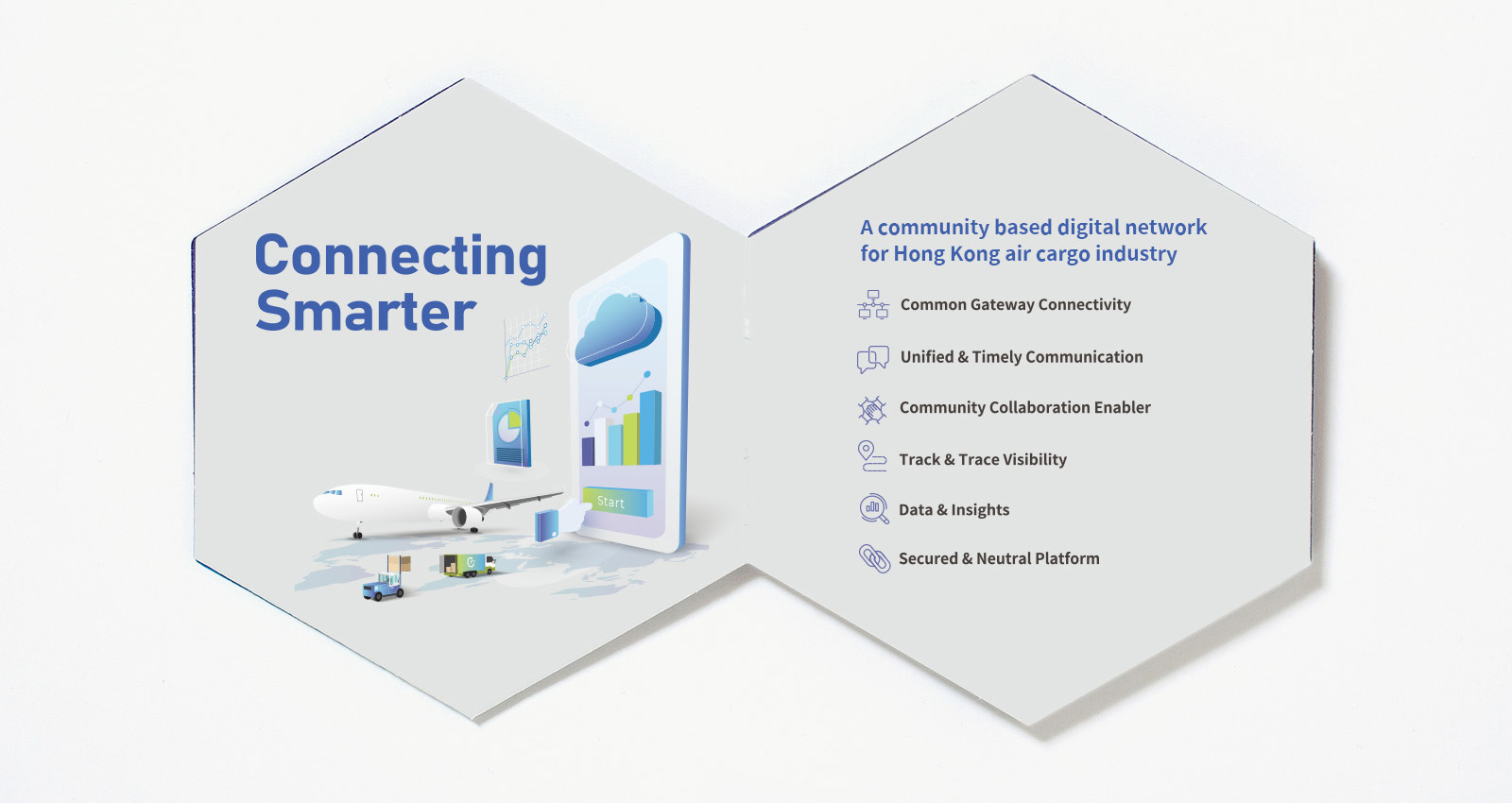 Connecting Smarter

Start

A community based digital network for Hong Kong air cargo industry

Common Gateway Connectivity

Unified & Timely Communication

Community Collaboration Enabler

Track & Trace Visibility

Data & Insights

Secured & Neutral Platform